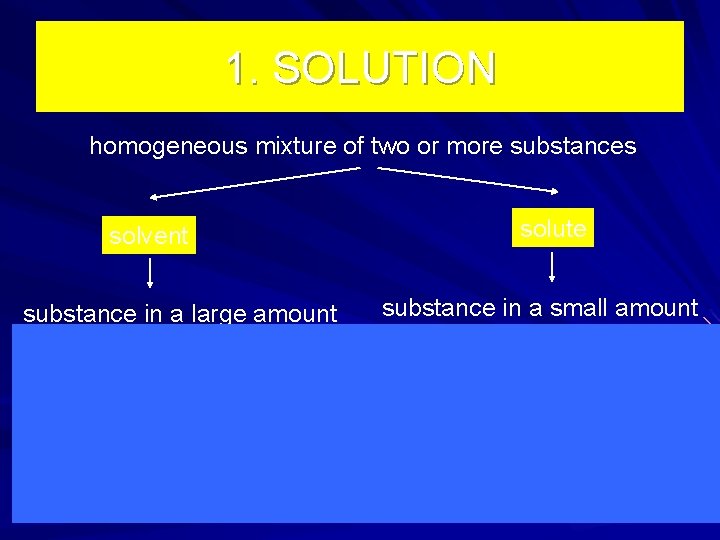 1. SOLUTION

homogeneous mixture of two or more substances

solvent

substance in a large amount

solute

substance in a small amount